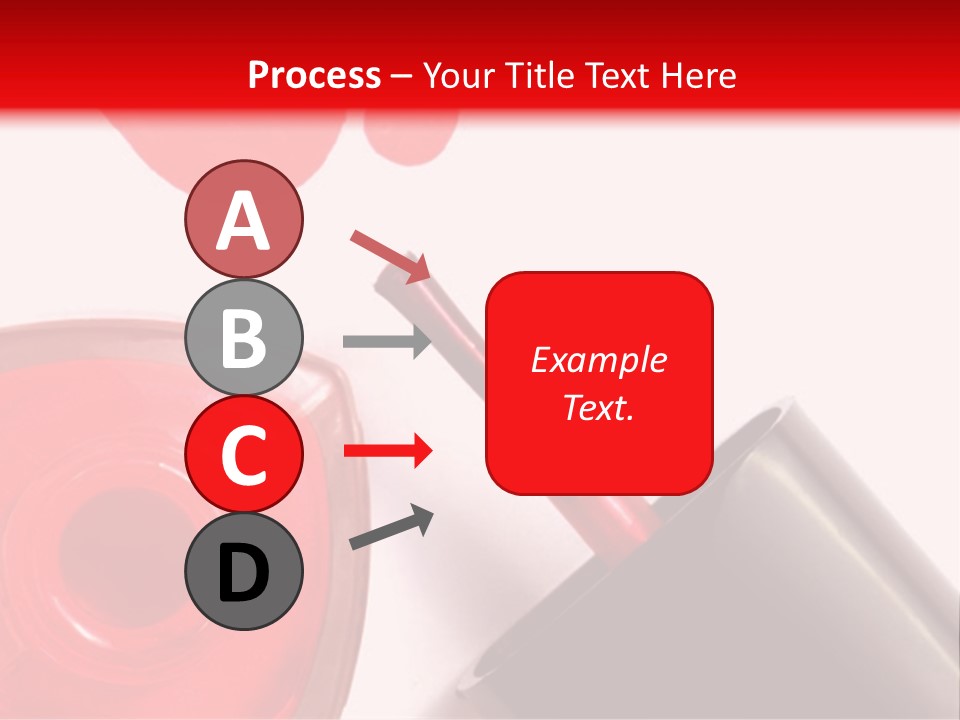 Process – Your Title Text Here

A

B

C

D

Example Text.